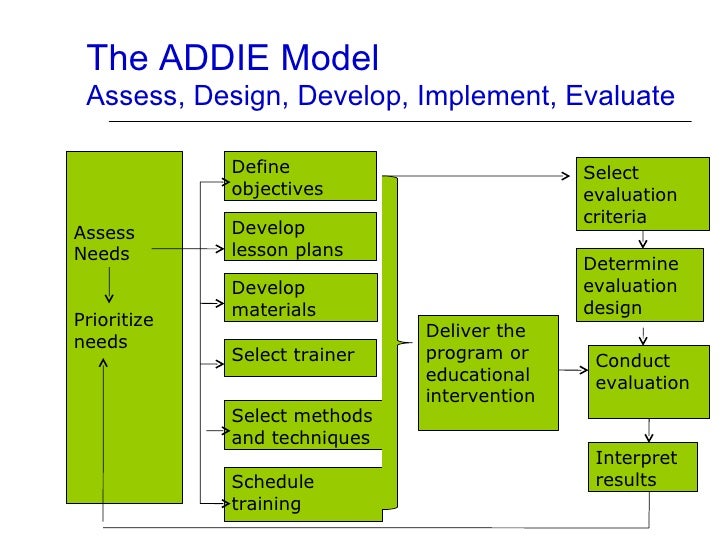 The ADDIE Model
Assess, Design, Develop, Implement, Evaluate

Assess Needs

Prioritize needs

Define objectives

Develop lesson plans

Develop materials

Select trainer

Select methods and techniques

Schedule training

Deliver the program or educational intervention

Select evaluation criteria

Determine evaluation design

Conduct evaluation

Interpret results